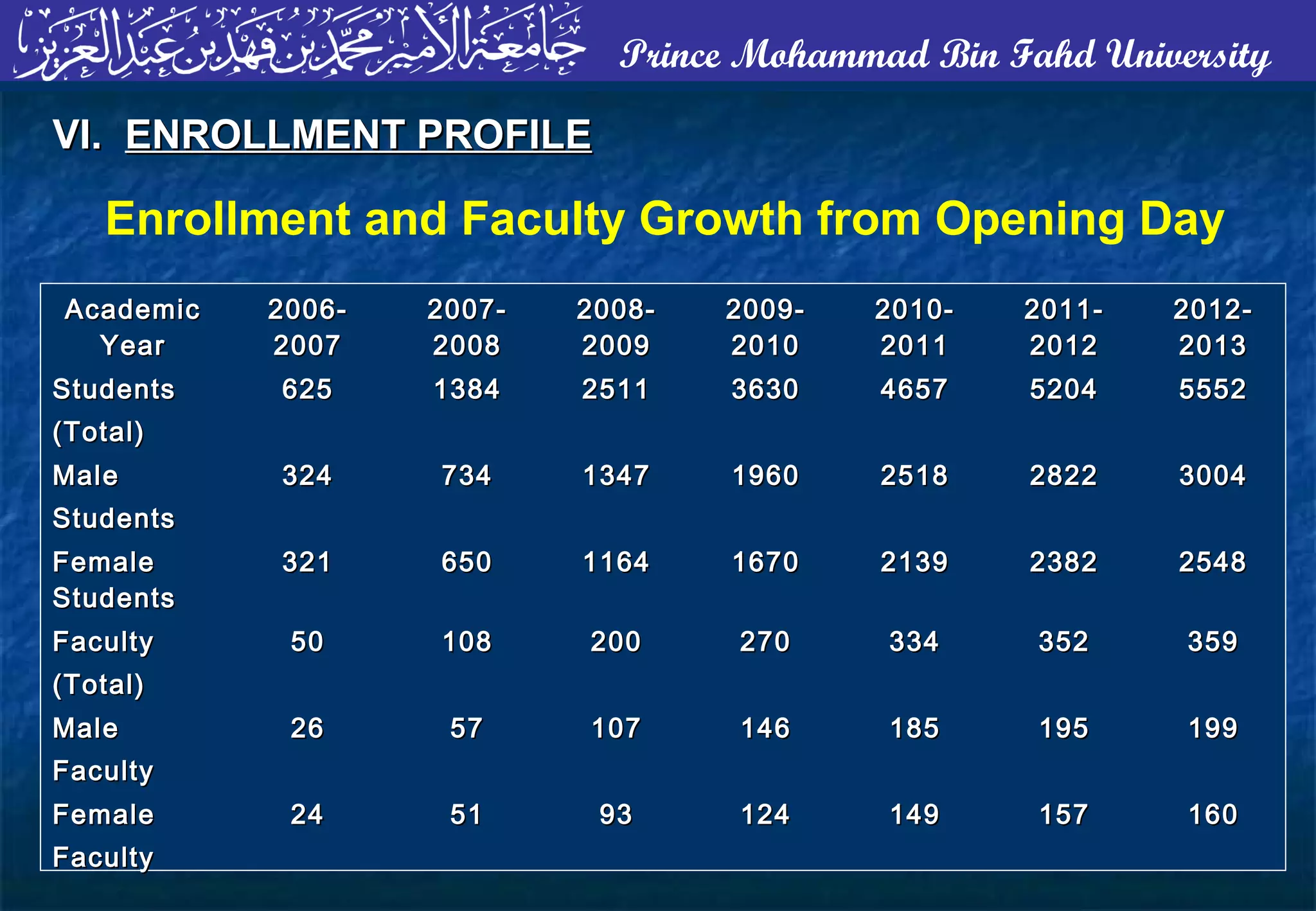 جامعة الأمير محمد بن فهد بن عبد العزيز

Prince Mohammad Bin Fahd University

VI. ENROLLMENT PROFILE

Enrollment and Faculty Growth from Opening Day

| Academic Year | 2006-2007 | 2007-2008 | 2008-2009 | 2009-2010 | 2010-2011 | 2011-2012 | 2012-2013 |
|---|---|---|---|---|---|---|---|
| Students (Total) | 625 | 1384 | 2511 | 3630 | 4657 | 5204 | 5552 |
| Male Students | 324 | 734 | 1347 | 1960 | 2518 | 2822 | 3004 |
| Female Students | 321 | 650 | 1164 | 1670 | 2139 | 2382 | 2548 |
| Faculty (Total) | 50 | 108 | 200 | 270 | 334 | 352 | 359 |
| Male Faculty | 26 | 57 | 107 | 146 | 185 | 195 | 199 |
| Female Faculty | 24 | 51 | 93 | 124 | 149 | 157 | 160 |